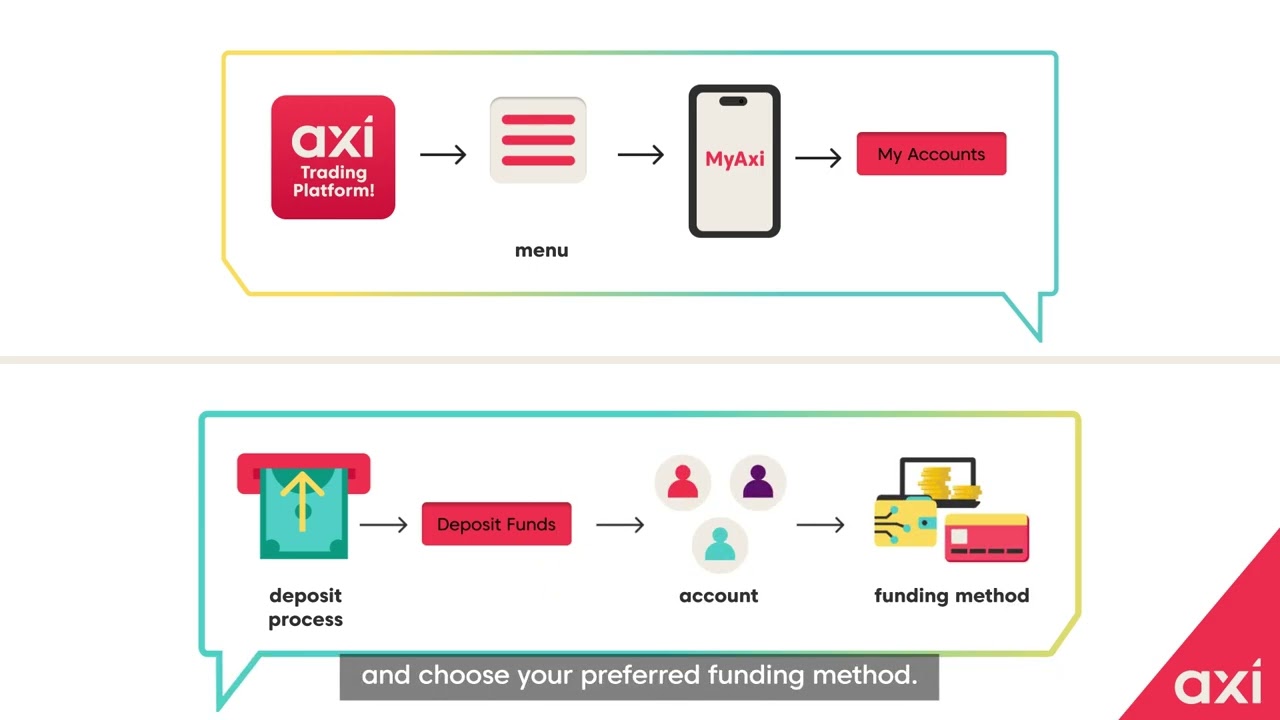 axi
Trading Platform!

menu

MyAxi

My Accounts

deposit process

Deposit Funds

account

funding method

and choose your preferred funding method.

axi